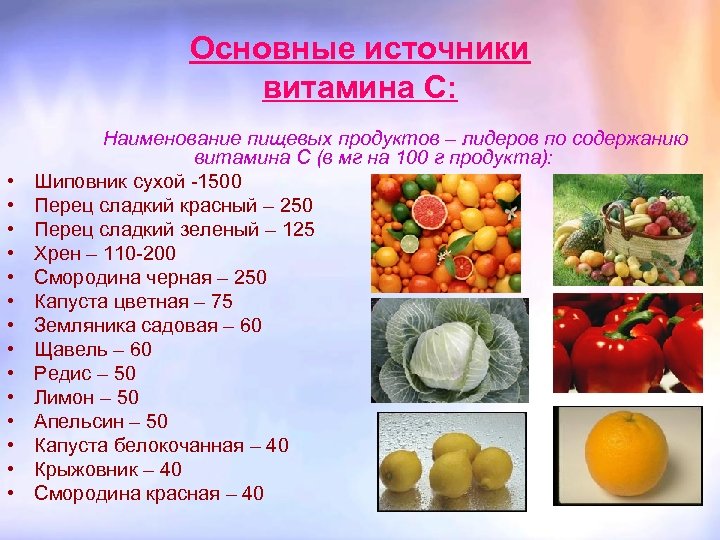 Основные источники витамина С:

Наименование пищевых продуктов – лидеров по содержанию витамина С (в мг на 100 г продукта):

• Шиповник сухой -1500
• Перец сладкий красный – 250
• Перец сладкий зеленый – 125
• Хрен – 110-200
• Смородина черная – 250
• Капуста цветная – 75
• Земляника садовая – 60
• Щавель – 60
• Редис – 50
• Лимон – 50
• Апельсин – 50
• Капуста белокочанная – 40
• Крыжовник – 40
• Смородина красная – 40